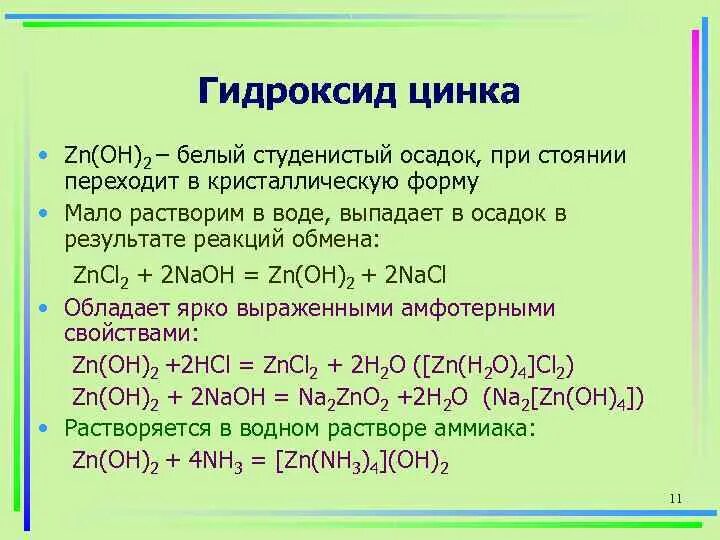 Гидроксид цинка

• $Zn(OH)_2$ – белый студенистый осадок, при стоянии переходит в кристаллическую форму

• Мало растворим в воде, выпадает в осадок в результате реакций обмена:

$ZnCl_2 + 2NaOH = Zn(OH)_2 + 2NaCl$

• Обладает ярко выраженными амфотерными свойствами:

$Zn(OH)_2 + 2HCl = ZnCl_2 + 2H_2O$ ($[Zn(H_2O)_4]Cl_2$)

$Zn(OH)_2 + 2NaOH = Na_2ZnO_2 + 2H_2O$ ($Na_2[Zn(OH)_4]$)

• Растворяется в водном растворе аммиака:

$Zn(OH)_2 + 4NH_3 = [Zn(NH_3)_4](OH)_2$

11